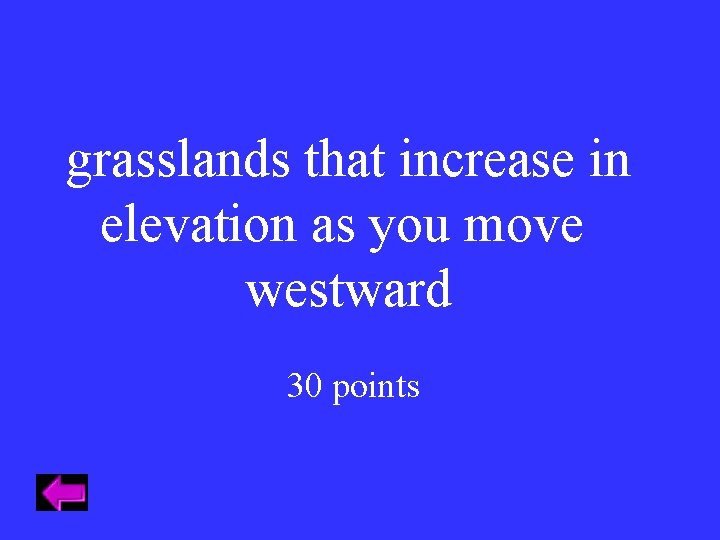 grasslands that increase in elevation as you move westward

30 points